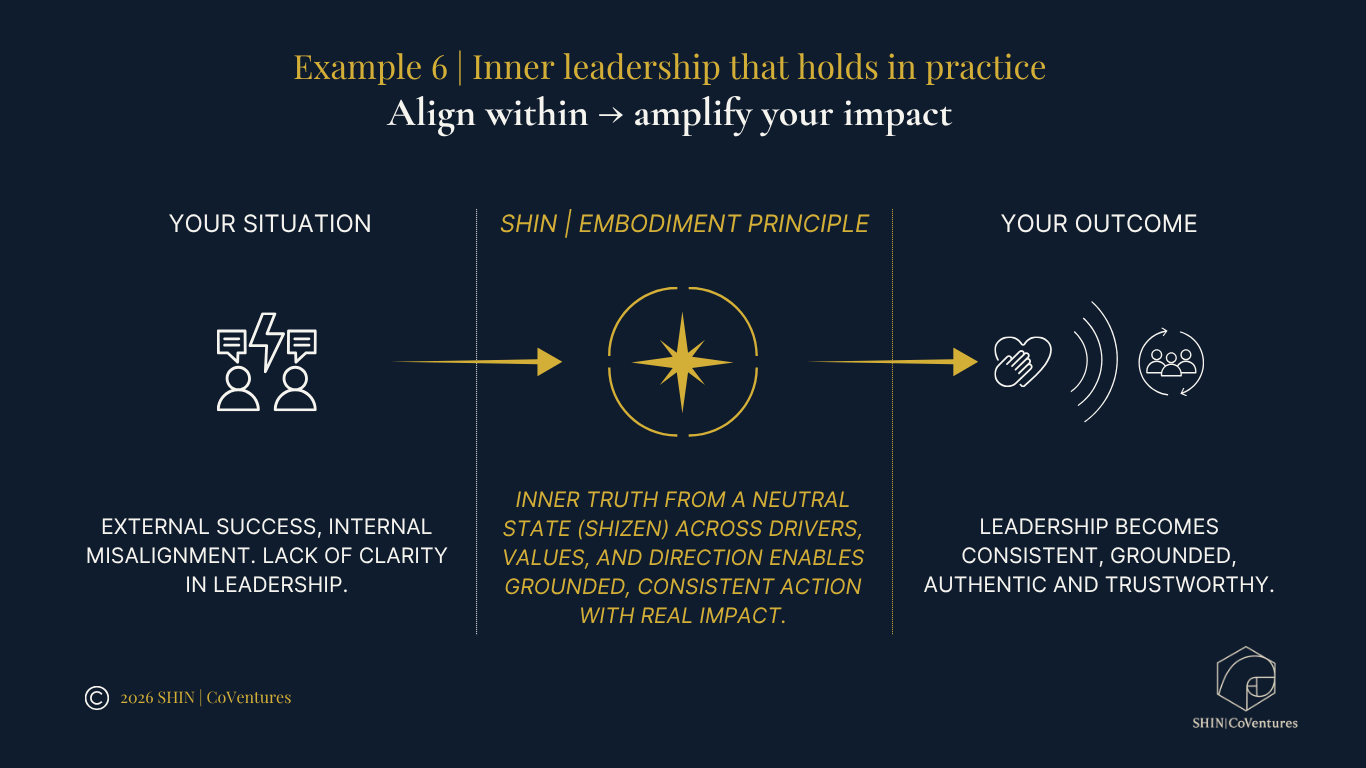 Example 6 | Inner leadership that holds in practice
Align within → amplify your impact

YOUR SITUATION

EXTERNAL SUCCESS, INTERNAL MISALIGNMENT. LACK OF CLARITY IN LEADERSHIP.

SHIN | EMBODIMENT PRINCIPLE

INNER TRUTH FROM A NEUTRAL STATE (SHIZEN) ACROSS DRIVERS, VALUES, AND DIRECTION ENABLES GROUNDED, CONSISTENT ACTION WITH REAL IMPACT.

YOUR OUTCOME

LEADERSHIP BECOMES CONSISTENT, GROUNDED, AUTHENTIC AND TRUSTWORTHY.

© 2026 SHIN | CoVentures

SHIN|CoVentures